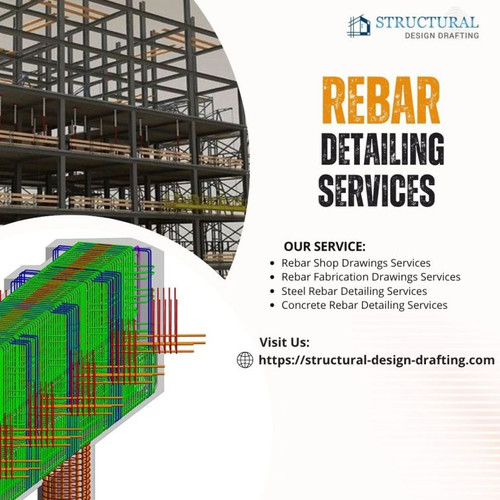 STRUCTURAL
DESIGN DRAFTING

REBAR
DETAILING
SERVICES

OUR SERVICE:
- Rebar Shop Drawings Services
- Rebar Fabrication Drawings Services
- Steel Rebar Detailing Services
- Concrete Rebar Detailing Services

Visit Us:
https://structural-design-drafting.com